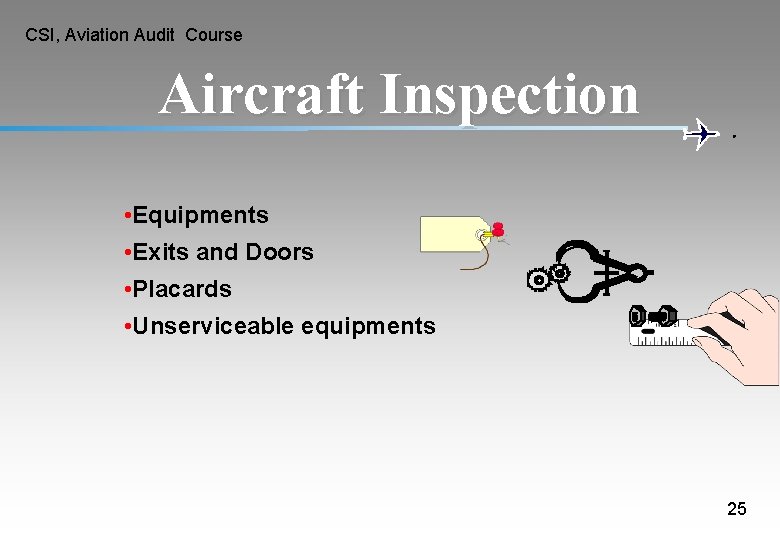 CSI, Aviation Audit Course

Aircraft Inspection

•Equipments
•Exits and Doors
•Placards
•Unserviceable equipments

25